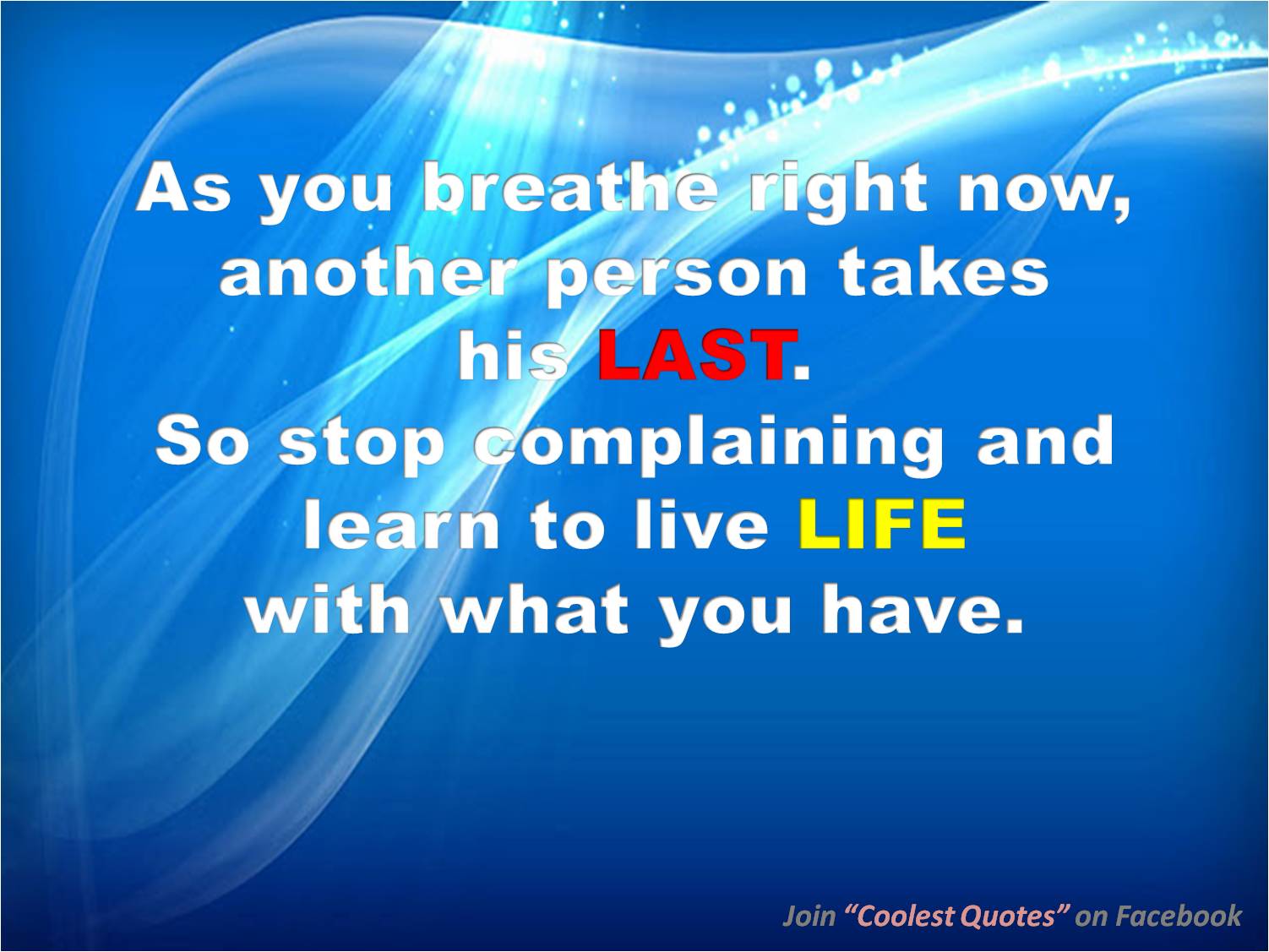 As you breathe right now, another person takes his LAST. So stop complaining and learn to live LIFE with what you have.

Join “Coolest Quotes” on Facebook